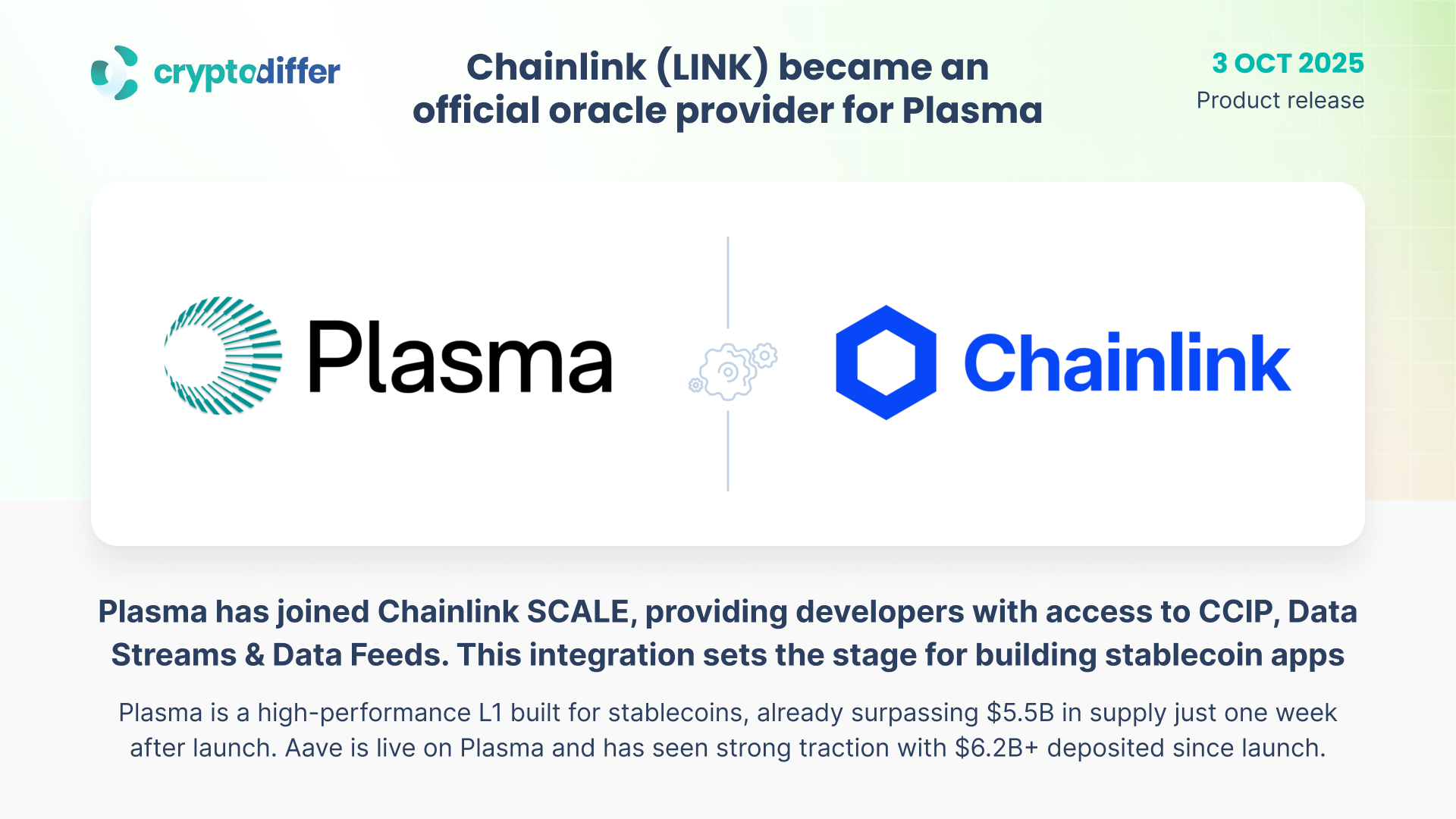 cryptodiffer

Chainlink (LINK) became an official oracle provider for Plasma

3 OCT 2025
Product release

Plasma

Chainlink

Plasma has joined Chainlink SCALE, providing developers with access to CCIP, Data Streams & Data Feeds. This integration sets the stage for building stablecoin apps

Plasma is a high-performance L1 built for stablecoins, already surpassing \$5.5B in supply just one week after launch. Aave is live on Plasma and has seen strong traction with \$6.2B+ deposited since launch.